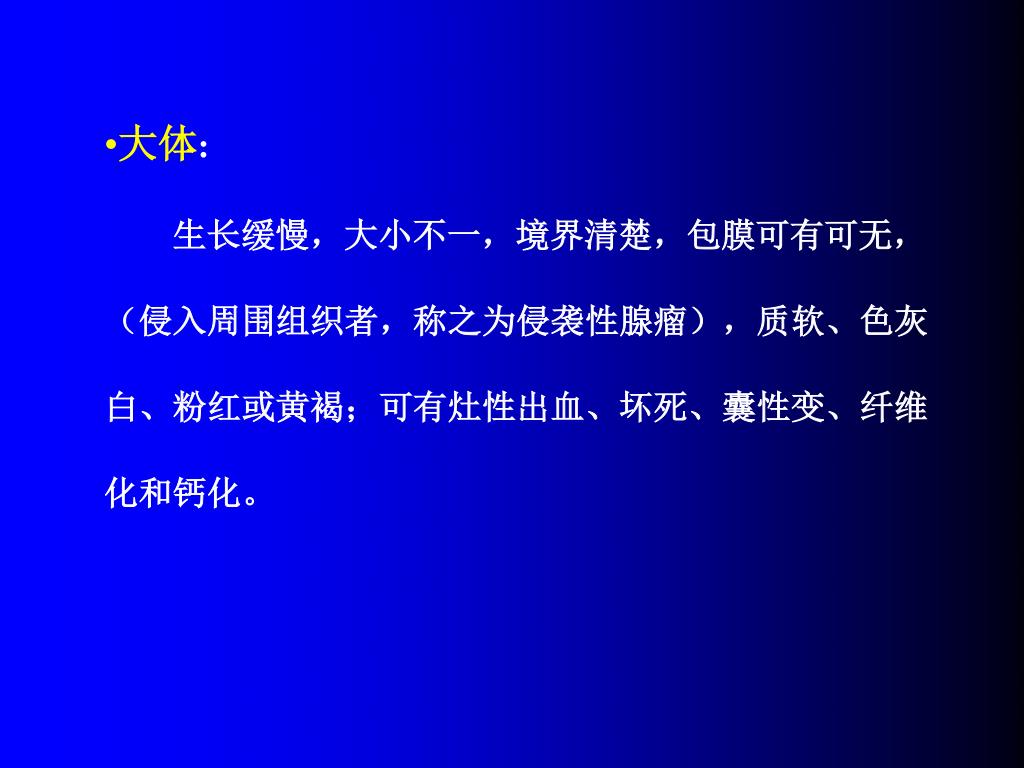 •大体：

生长缓慢，大小不一，境界清楚，包膜可有可无，（侵入周围组织者，称之为侵袭性腺瘤），质软、色灰白、粉红或黄褐；可有灶性出血、坏死、囊性变、纤维化和钙化。